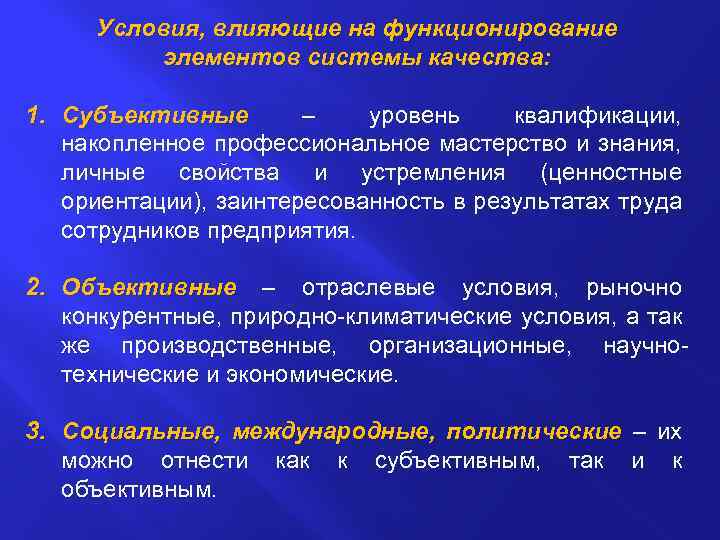 Условия, влияющие на функционирование элементов системы качества:

1. Субъективные – уровень квалификации, накопленное профессиональное мастерство и знания, личные свойства и устремления (ценностные ориентации), заинтересованность в результатах труда сотрудников предприятия.

2. Объективные – отраслевые условия, рыночно конкурентные, природно-климатические условия, а так же производственные, организационные, научно-технические и экономические.

3. Социальные, международные, политические – их можно отнести как к субъективным, так и к объективным.